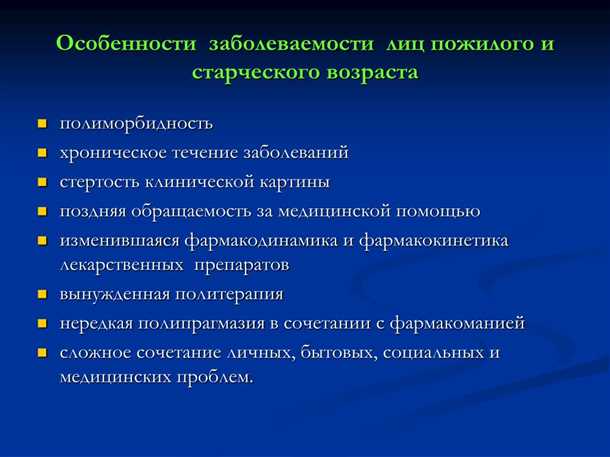 Особенности заболеваемости лиц пожилого и старческого возраста

- полиморбидность
- хроническое течение заболеваний
- стертость клинической картины
- поздняя обращаемость за медицинской помощью
- изменившаяся фармакодинамика и фармакокинетика лекарственных препаратов
- вынужденная политерапия
- нередкая полипрагмазия в сочетании с фармакоманией
- сложное сочетание личных, бытовых, социальных и медицинских проблем.